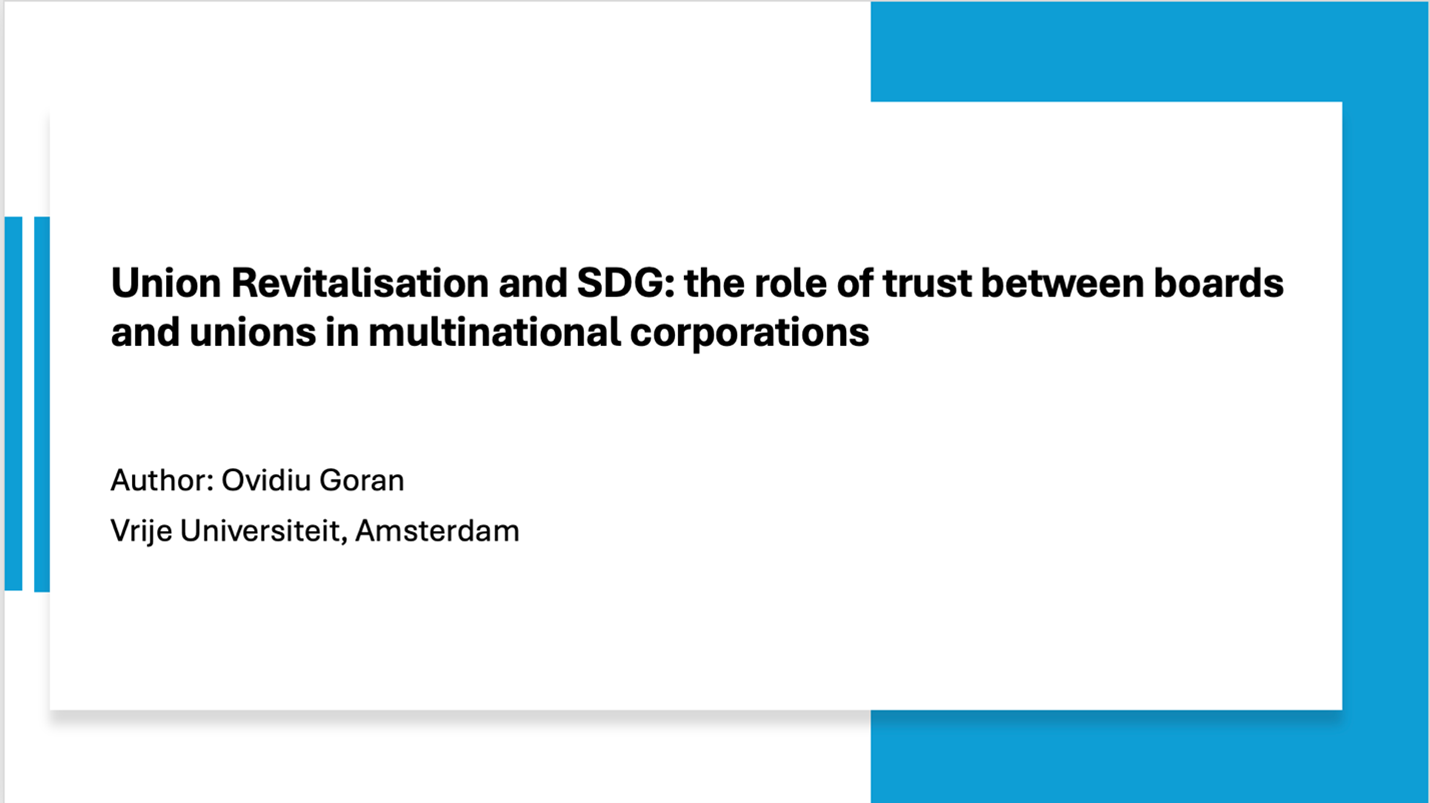 Union Revitalisation and SDG: the role of trust between boards and unions in multinational corporations

Author: Ovidiu Goran

Vrije Universiteit, Amsterdam